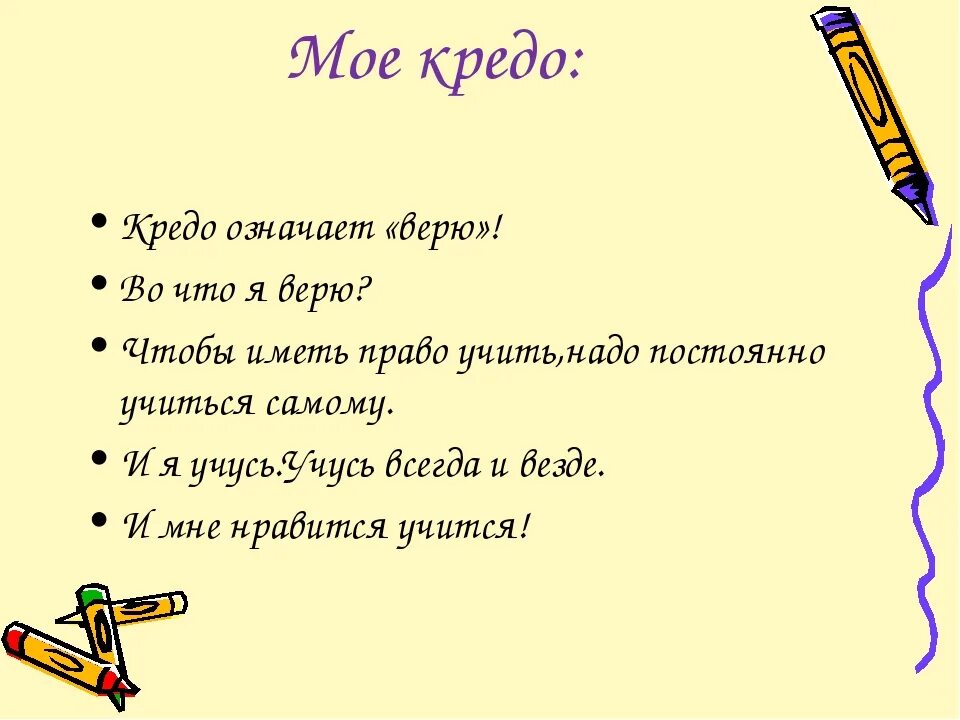 Мое кредо:

• Кредо означает «верю»!
• Во что я верю?
• Чтобы иметь право учить,надо постоянно учиться самому.
• И я учусь.Учусь всегда и везде.
• И мне нравится учится!